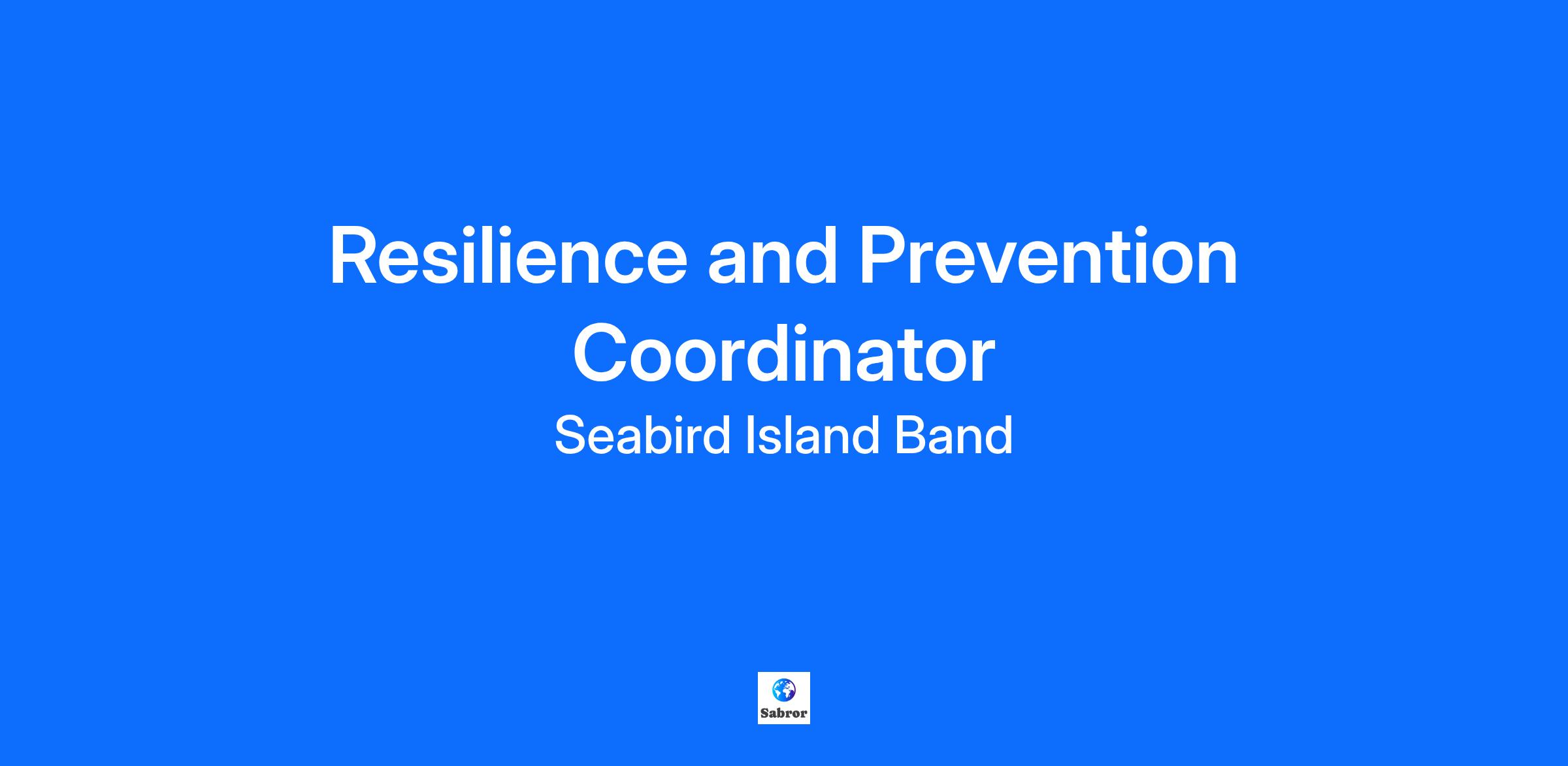 Resilience and Prevention Coordinator

Seabird Island Band

Sabror